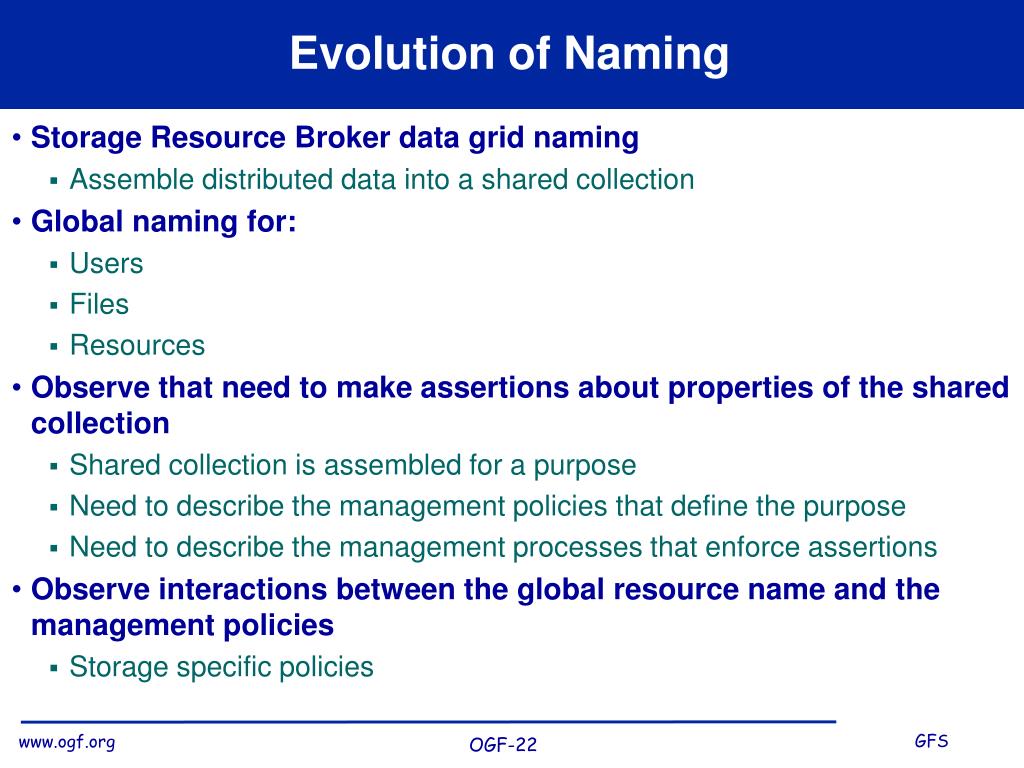 Evolution of Naming

• Storage Resource Broker data grid naming
▪ Assemble distributed data into a shared collection
• Global naming for:
▪ Users
▪ Files
▪ Resources
• Observe that need to make assertions about properties of the shared collection
▪ Shared collection is assembled for a purpose
▪ Need to describe the management policies that define the purpose
▪ Need to describe the management processes that enforce assertions
• Observe interactions between the global resource name and the management policies
▪ Storage specific policies

www.ogf.org
OGF-22
GFS